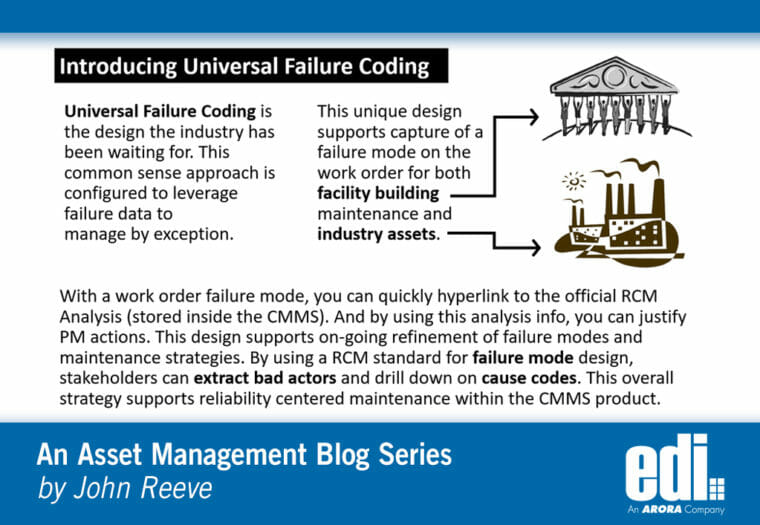 Introducing Universal Failure Coding

Universal Failure Coding is the design the industry has been waiting for. This common sense approach is configured to leverage failure data to manage by exception.

This unique design supports capture of a failure mode on the work order for both facility building maintenance and industry assets.

With a work order failure mode, you can quickly hyperlink to the official RCM Analysis (stored inside the CMMS). And by using this analysis info, you can justify PM actions. This design supports on-going refinement of failure modes and maintenance strategies. By using a RCM standard for failure mode design, stakeholders can extract bad actors and drill down on cause codes. This overall strategy supports reliability centered maintenance within the CMMS product.

An Asset Management Blog Series
by John Reeve

edi
An ARORA Company